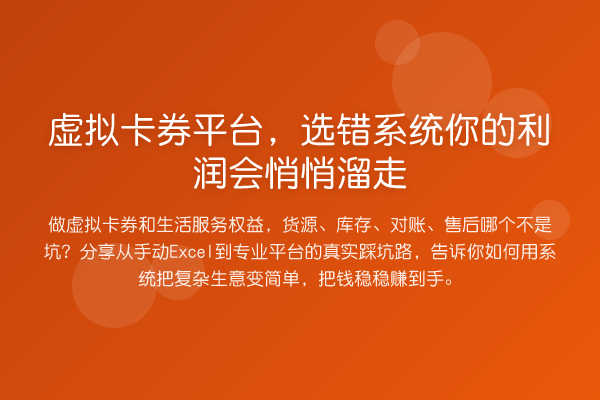 虚拟卡券平台，选错系统你的利润会悄悄溜走

做虚拟卡券和生活服务权益，货源、库存、对账、售后哪个不是坑？分享从手动Excel到专业平台的真实踩坑路，告诉你如何用系统把复杂生意变简单，把钱稳稳赚到手。